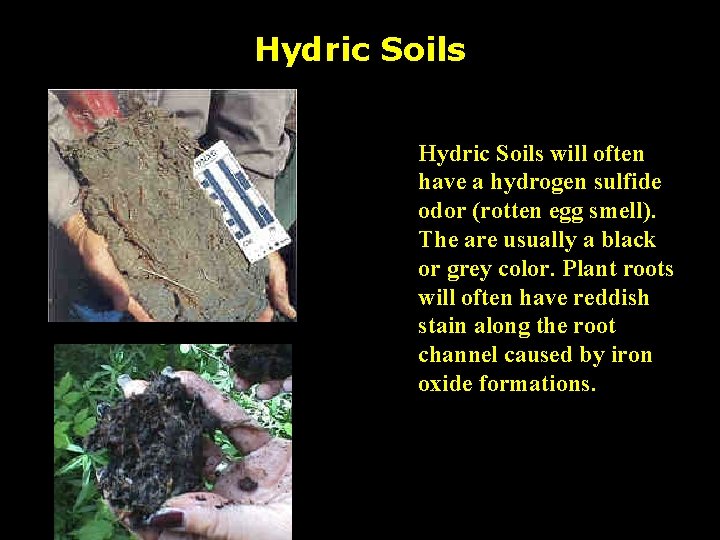 Hydric Soils

Hydric Soils will often have a hydrogen sulfide odor (rotten egg smell). The are usually a black or grey color. Plant roots will often have reddish stain along the root channel caused by iron oxide formations.